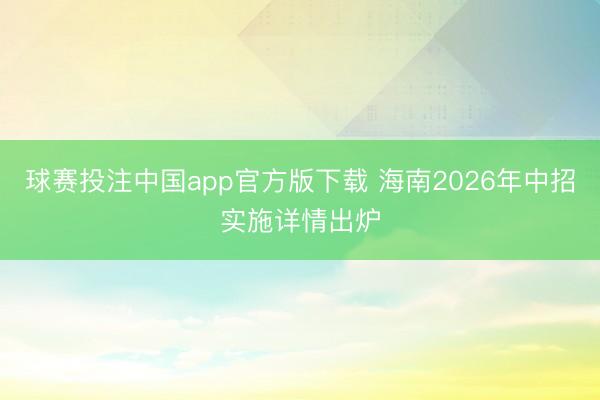 球赛投注中国app官方版下载 海南2026年中招实施详情出炉